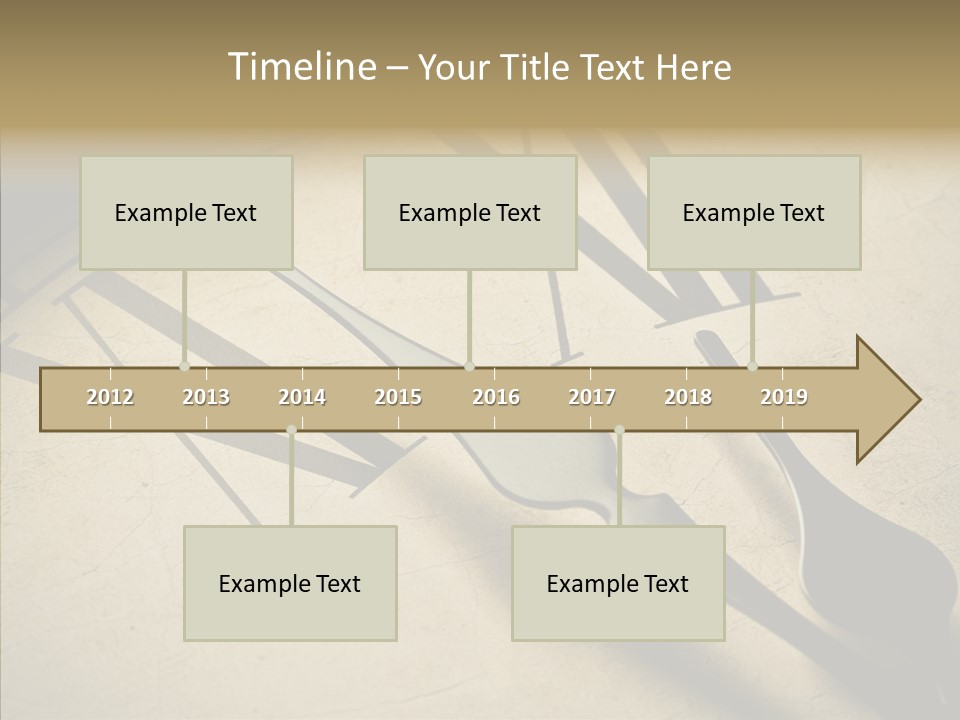 Timeline – Your Title Text Here

Example Text

Example Text

Example Text

2012 2013 2014 2015 2016 2017 2018 2019

Example Text

Example Text